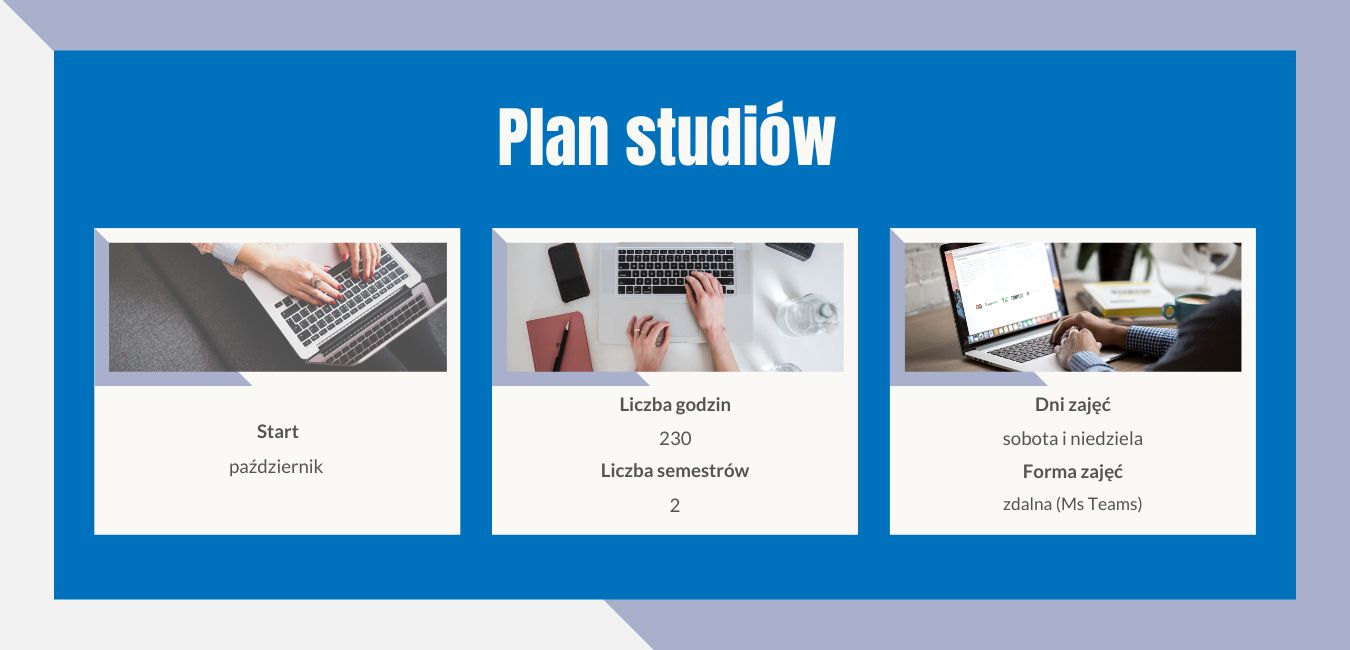 Plan studiów

Start

październik

Liczba godzin

230

Liczba semestrów

2

Dni zajęć

sobota i niedziela

Forma zajęć

zdalna (Ms Teams)